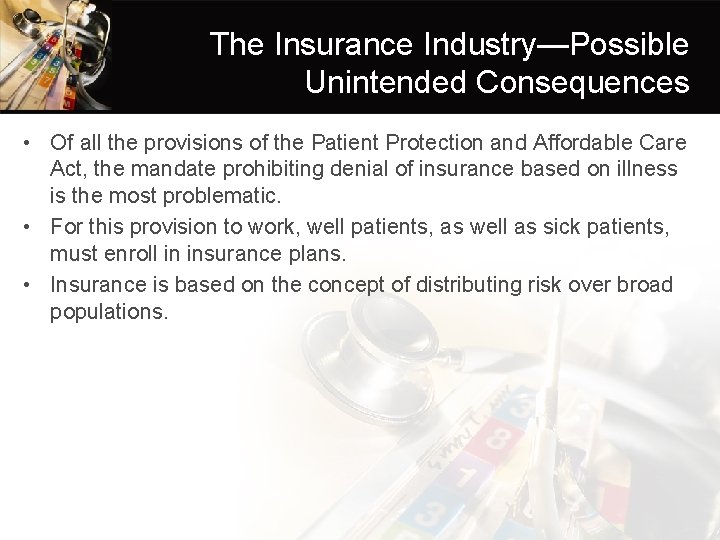 The Insurance Industry—Possible Unintended Consequences

• Of all the provisions of the Patient Protection and Affordable Care Act, the mandate prohibiting denial of insurance based on illness is the most problematic.
• For this provision to work, well patients, as well as sick patients, must enroll in insurance plans.
• Insurance is based on the concept of distributing risk over broad populations.